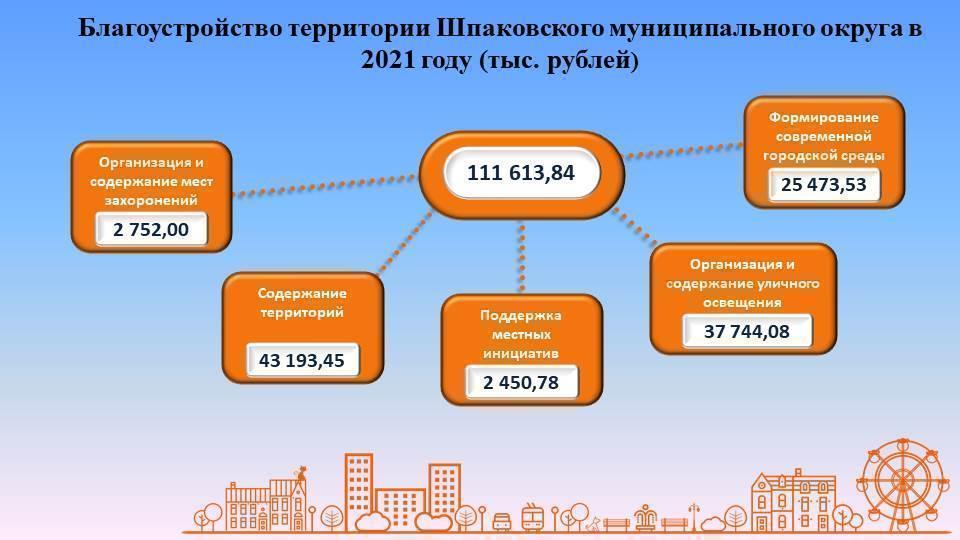 Благоустройство территории Шпаковского муниципального округа в 2021 году (тыс. рублей)

111 613,84

Организация и содержание мест захоронений
2 752,00

Формирование современной городской среды
25 473,53

Содержание территорий
43 193,45

Поддержка местных инициатив
2 450,78

Организация и содержание уличного освещения
37 744,08